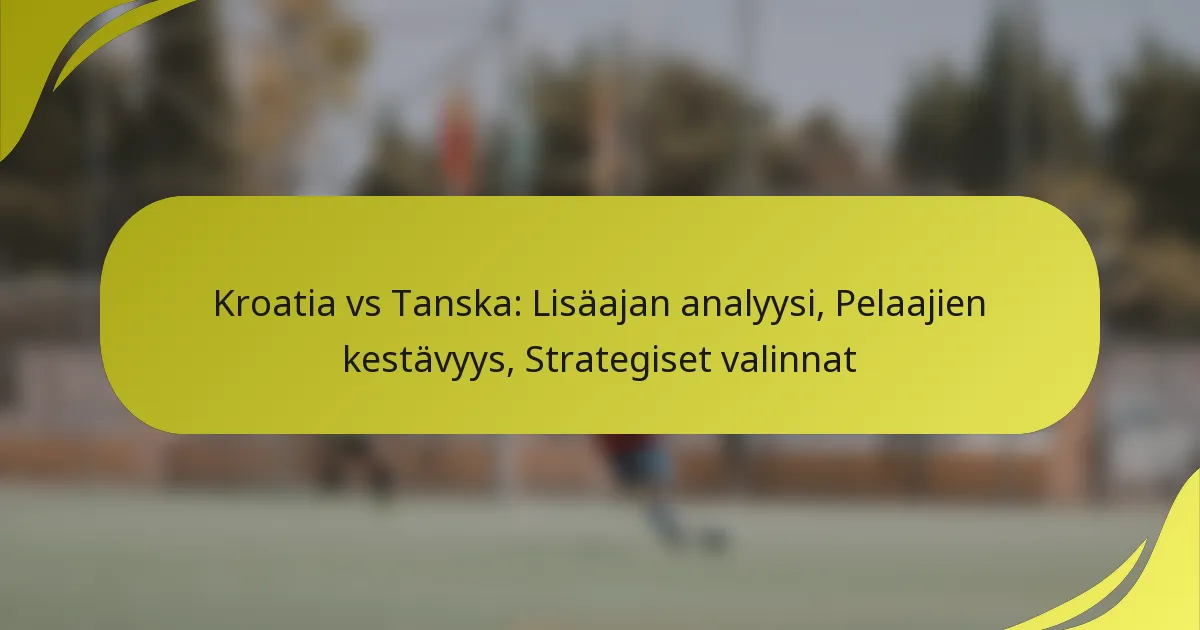 Kroatia vs Tanska: Lisäajan analyysi, Pelaajien kestävyys, Strategiset valinnat